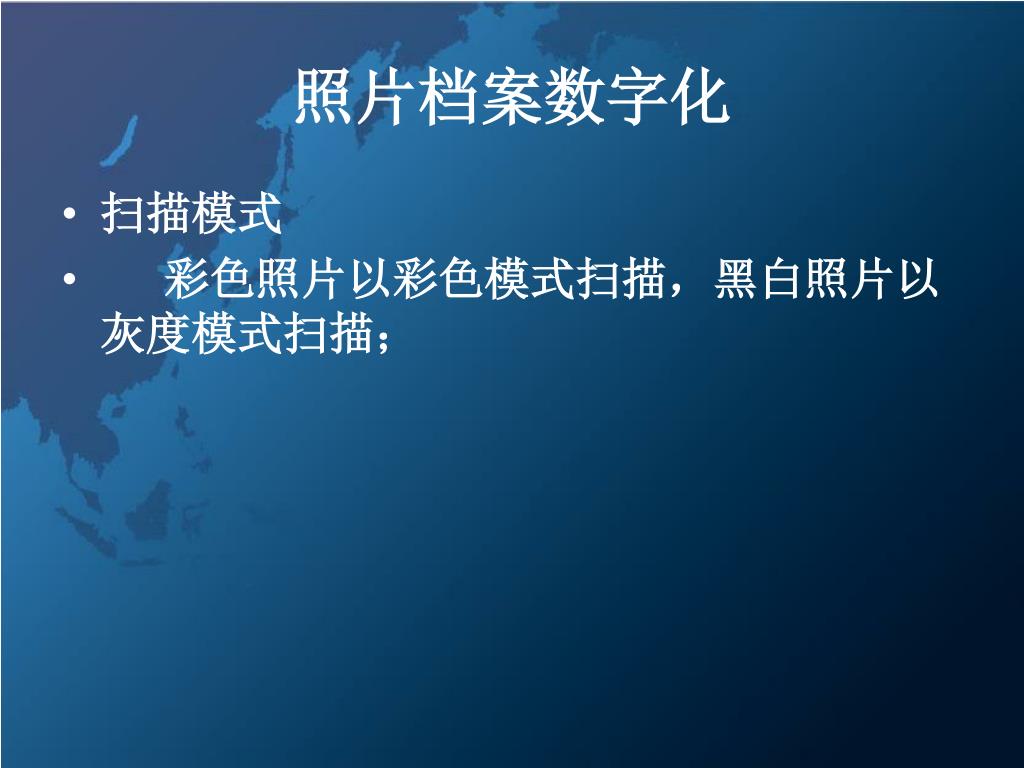 照片档案数字化

• 扫描模式
• 彩色照片以彩色模式扫描，黑白照片以灰度模式扫描；